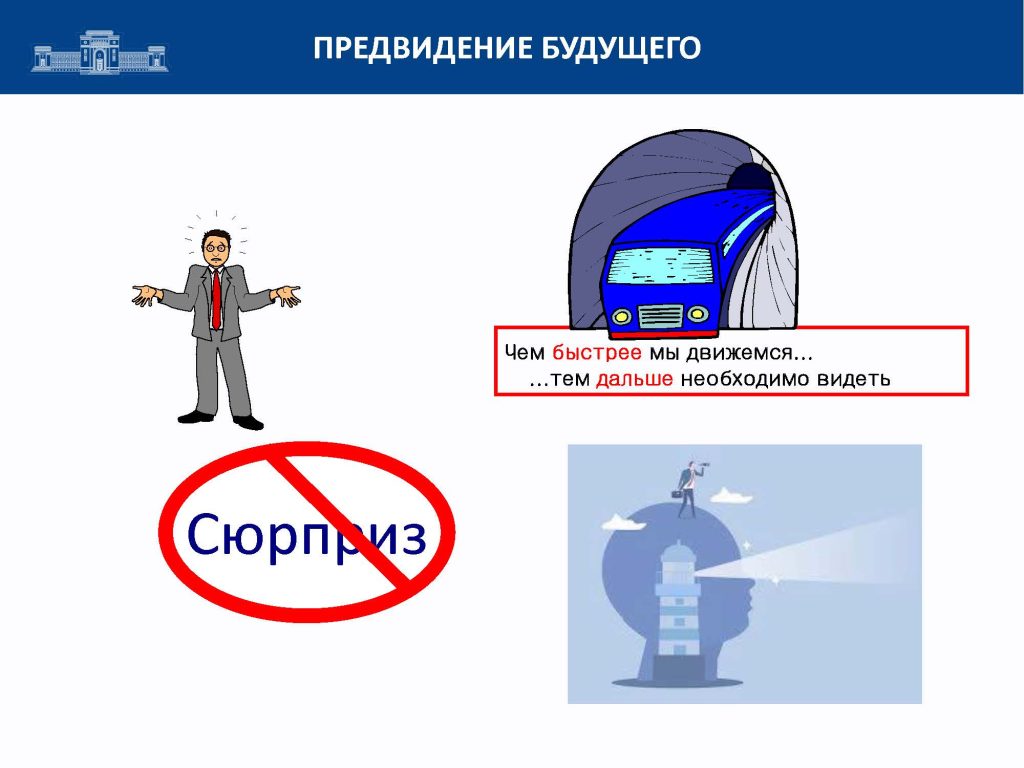 ПРЕДВИДЕНИЕ БУДУЩЕГО

Чем быстрее мы движемся…
…тем дальше необходимо видеть

Сюрприз